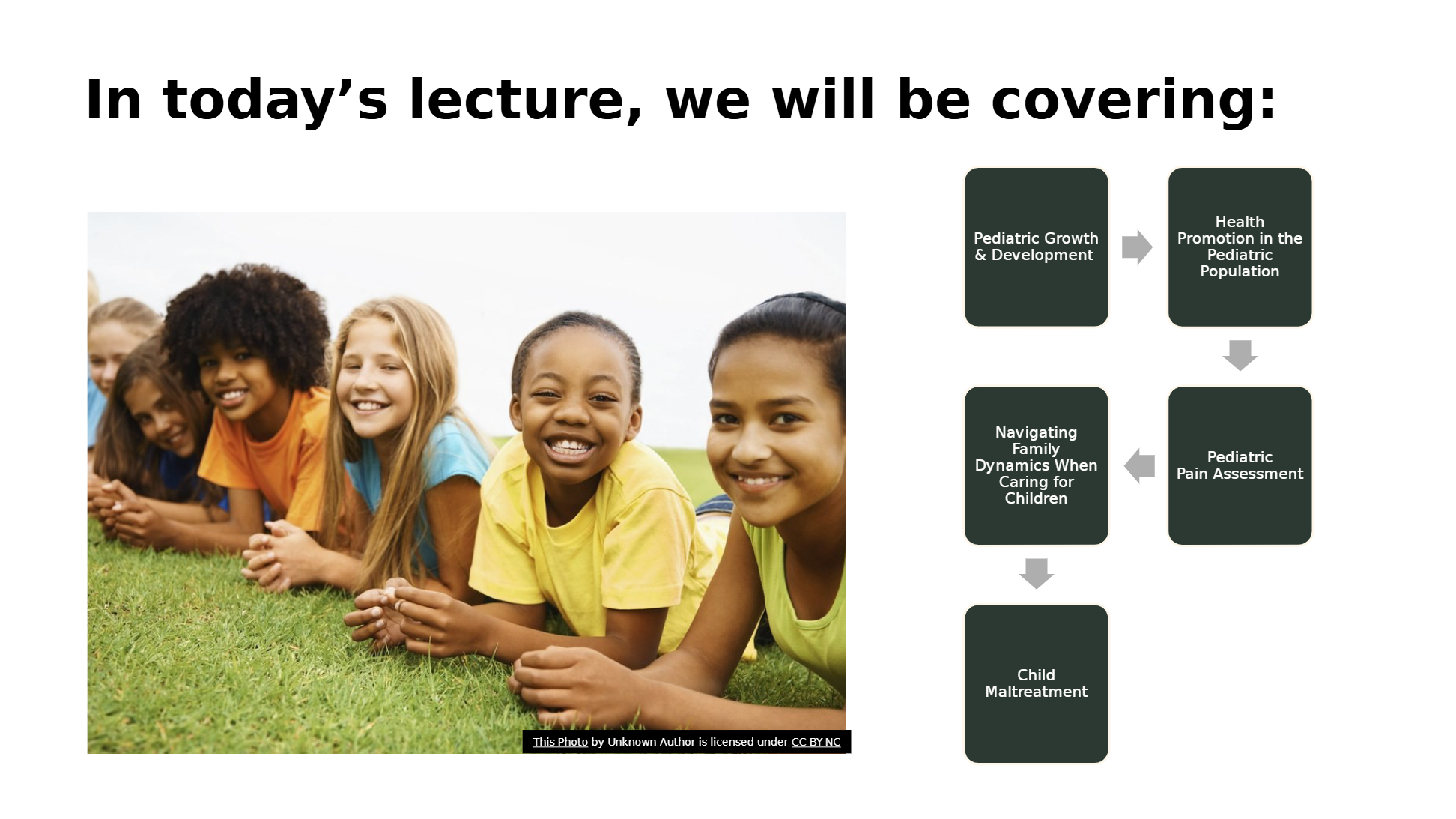 In today's lecture, we will be covering:

This Photo by Unknown Author is licensed under CC BY-NC

Pediatric Growth & Development

Health Promotion in the Pediatric Population

Pediatric Pain Assessment

Navigating Family Dynamics When Caring for Children

Child Maltreatment